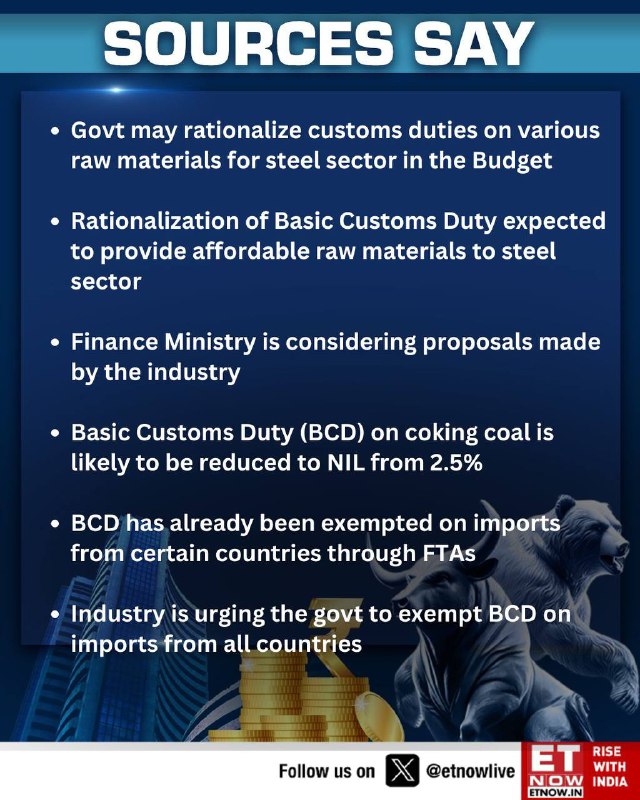 SOURCES SAY

• Govt may rationalize customs duties on various raw materials for steel sector in the Budget

• Rationalization of Basic Customs Duty expected to provide affordable raw materials to steel sector

• Finance Ministry is considering proposals made by the industry

• Basic Customs Duty (BCD) on coking coal is likely to be reduced to NIL from 2.5%

• BCD has already been exempted on imports from certain countries through FTAs

• Industry is urging the govt to exempt BCD on imports from all countries

Follow us on @etnowlive

ET NOW ETNOW.IN

RISE WITH INDIA